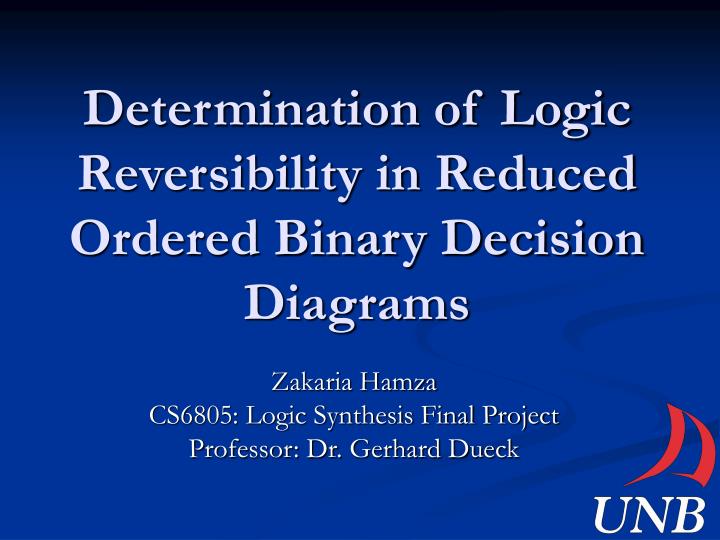 Determination of Logic Reversibility in Reduced Ordered Binary Decision Diagrams

Zakaria Hamza
CS6805: Logic Synthesis Final Project
Professor: Dr. Gerhard Dueck

UNB